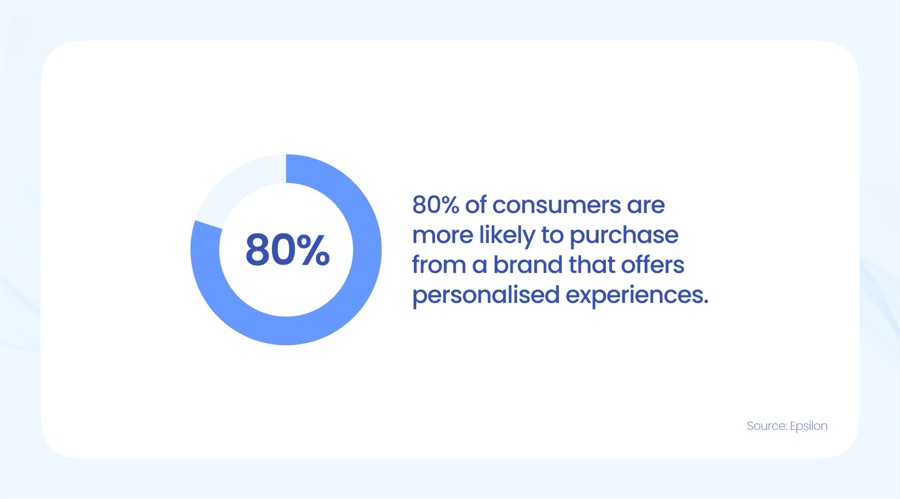 80%

80% of consumers are more likely to purchase from a brand that offers personalised experiences.

Source: Epsilon